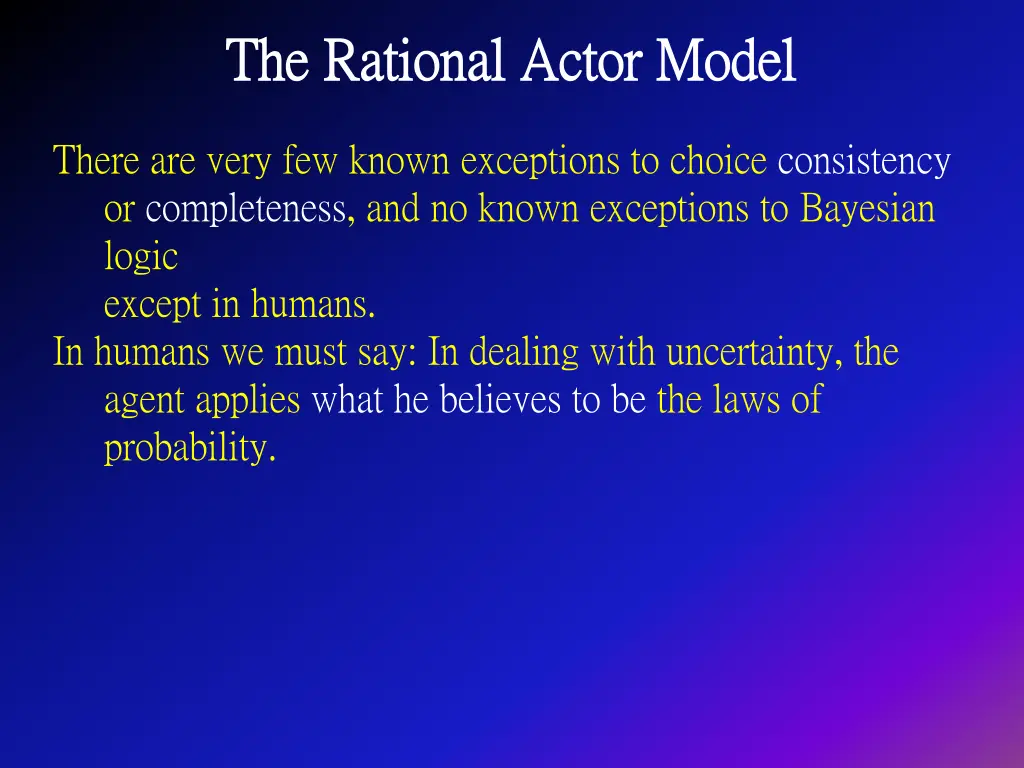 The Rational Actor Model

There are very few known exceptions to choice consistency or completeness, and no known exceptions to Bayesian logic
except in humans.

In humans we must say: In dealing with uncertainty, the agent applies what he believes to be the laws of probability.